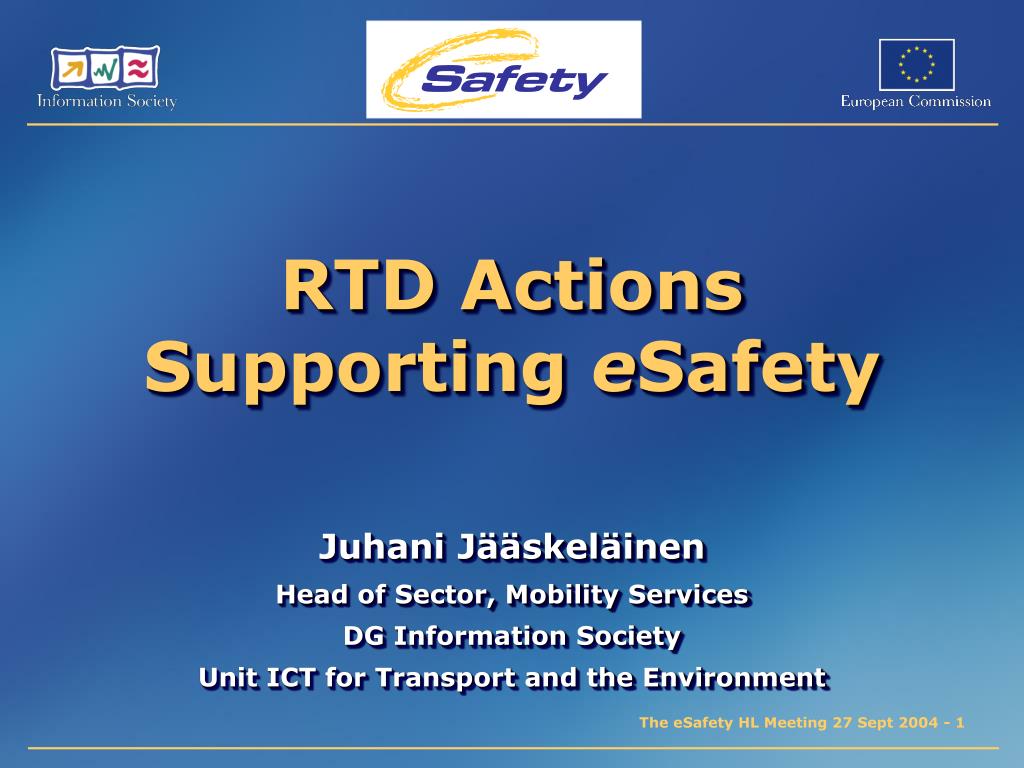 Information Society

eSafety

European Commission

RTD Actions Supporting eSafety

Juhani Jääskeläinen

Head of Sector, Mobility Services

DG Information Society

Unit ICT for Transport and the Environment

The eSafety HL Meeting 27 Sept 2004 - 1